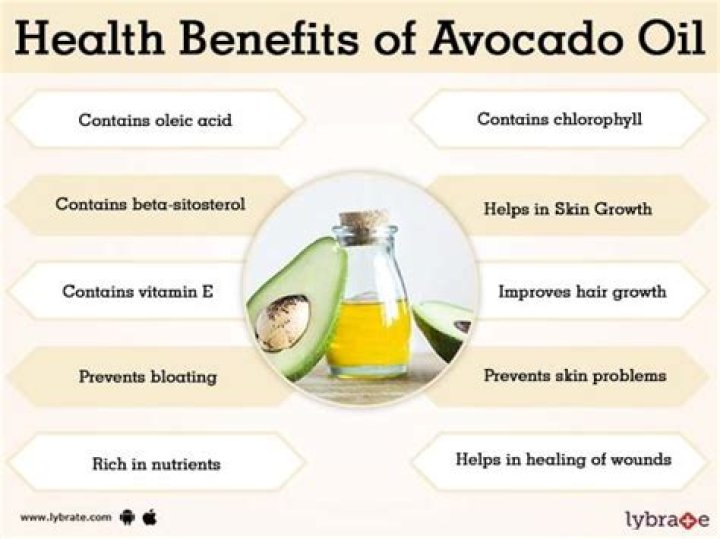 Health Benefits of Avocado Oil

Contains oleic acid

Contains beta-sitosterol

Contains vitamin E

Prevents bloating

Rich in nutrients

Contains chlorophyll

Helps in Skin Growth

Improves hair growth

Prevents skin problems

Helps in healing of wounds

www.lybrate.com

lybrate